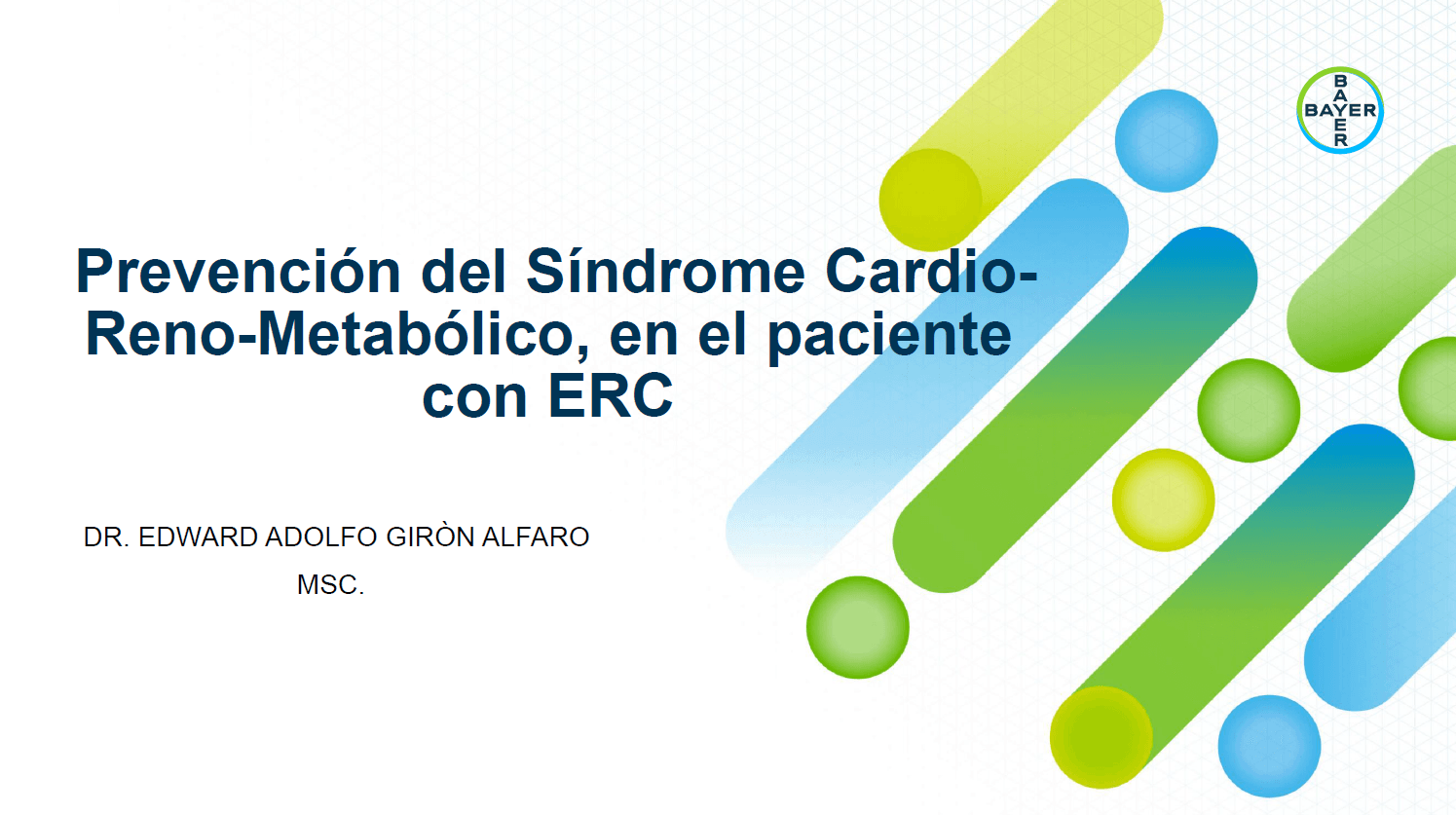 BAYER

Prevención del Síndrome Cardio-Reno-Metabólico, en el paciente con ERC

DR. EDWARD ADOLFO GIRÒN ALFARO

MSC.